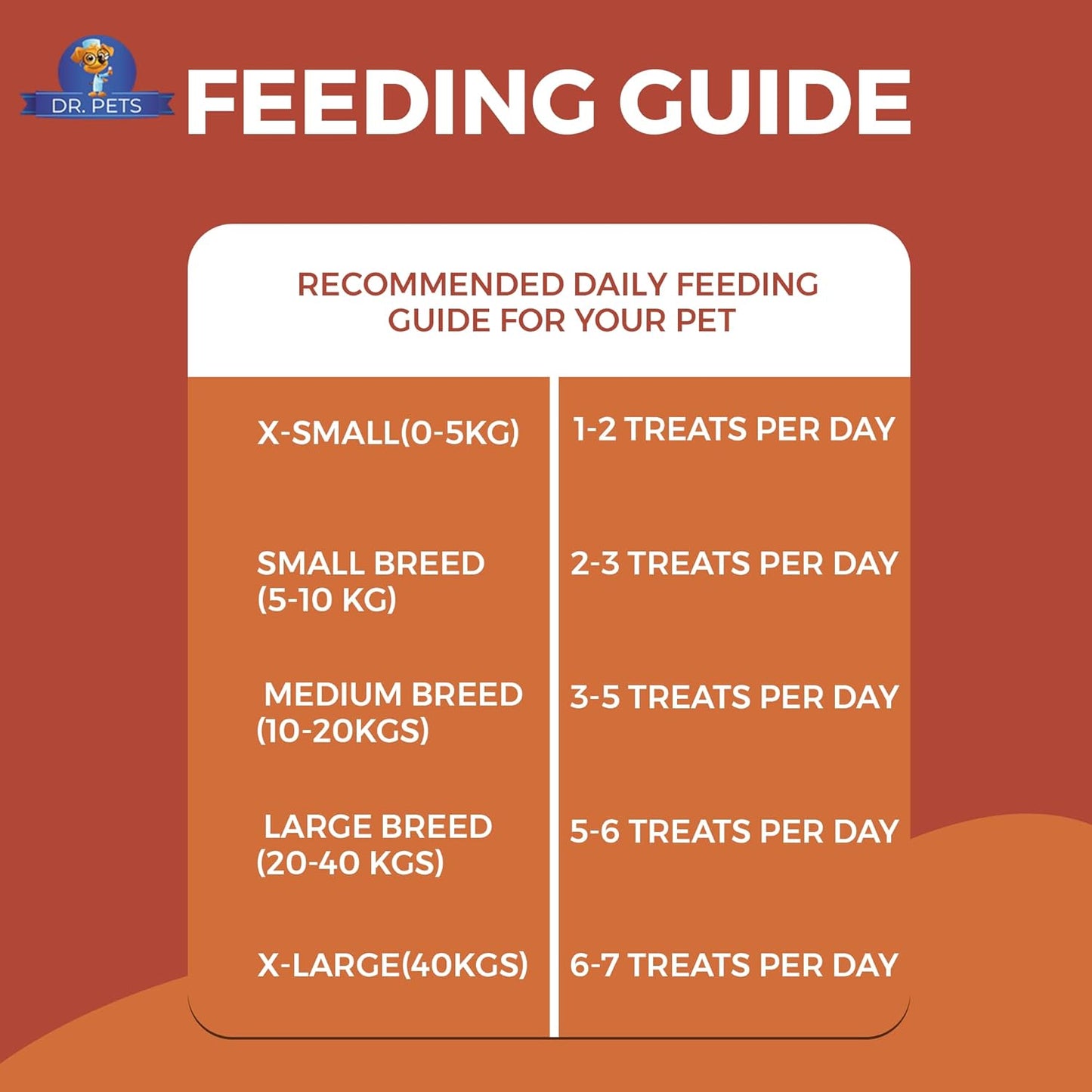 DR. PETS

FEEDING GUIDE

RECOMMENDED DAILY FEEDING GUIDE FOR YOUR PET

| | |
|---|---|
| X-SMALL(0-5KG) | 1-2 TREATS PER DAY |
| SMALL BREED (5-10 KG) | 2-3 TREATS PER DAY |
| MEDIUM BREED (10-20KGS) | 3-5 TREATS PER DAY |
| LARGE BREED (20-40 KGS) | 5-6 TREATS PER DAY |
| X-LARGE(40KGS) | 6-7 TREATS PER DAY |